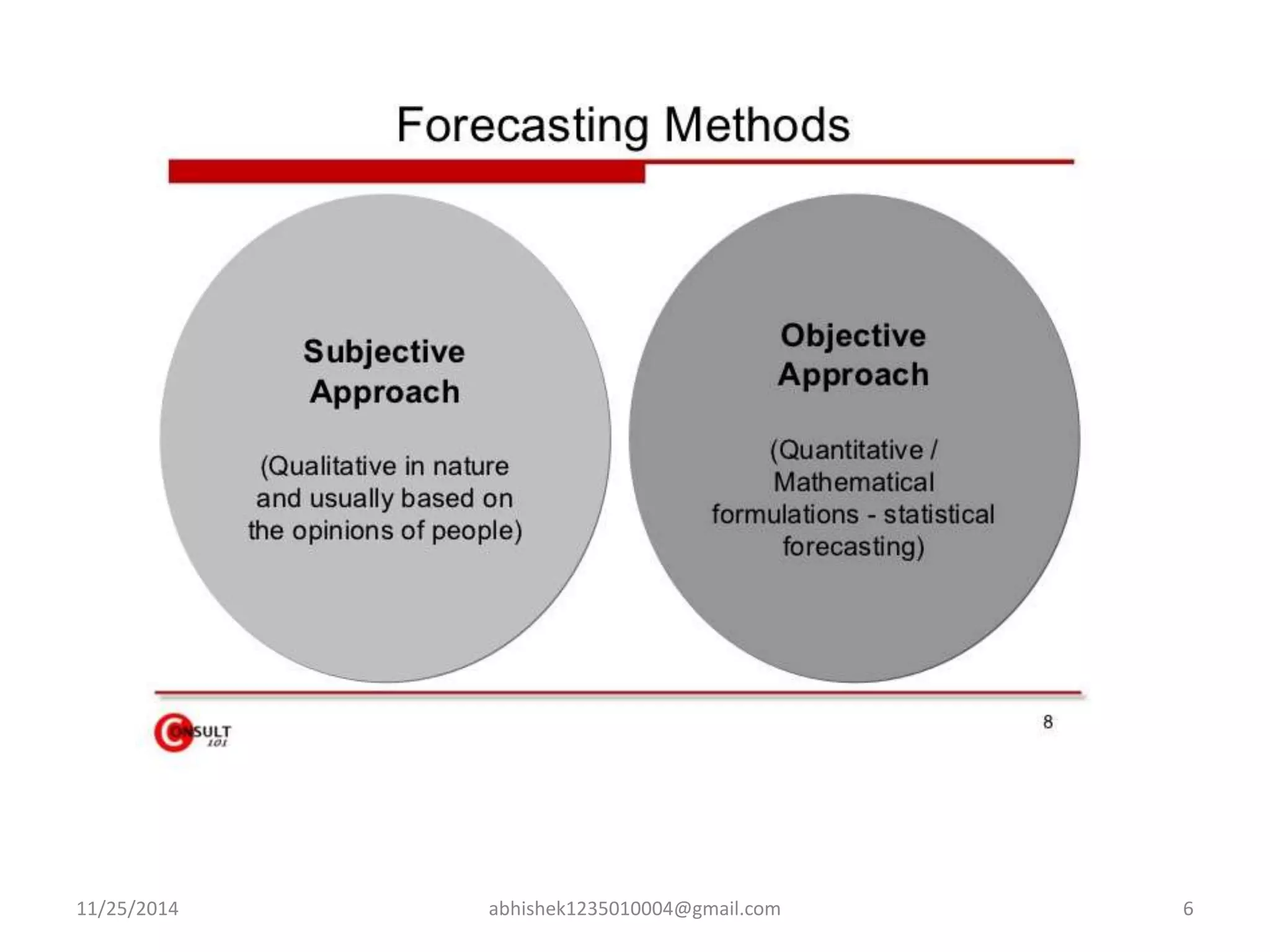 Forecasting Methods

Subjective Approach

(Qualitative in nature and usually based on the opinions of people)

Objective Approach

(Quantitative / Mathematical formulations - statistical forecasting)

CONSULT 101

8

11/25/2014

abhishek1235010004@gmail.com

6